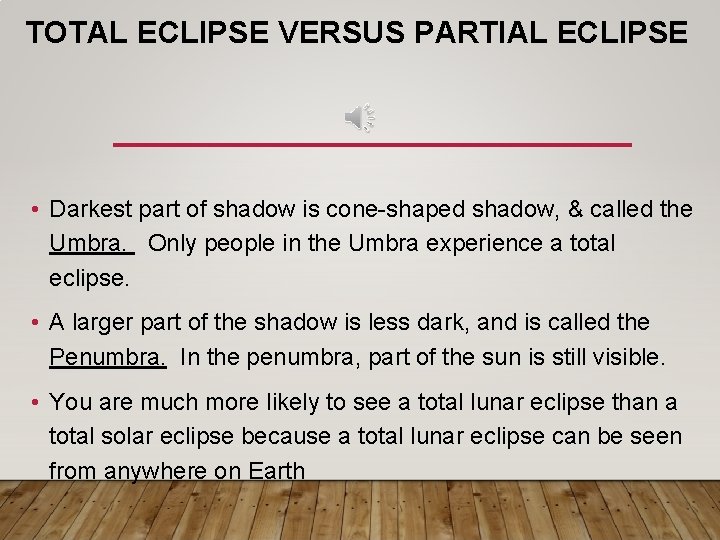 TOTAL ECLIPSE VERSUS PARTIAL ECLIPSE

• Darkest part of shadow is cone-shaped shadow, & called the Umbra. Only people in the Umbra experience a total eclipse.

• A larger part of the shadow is less dark, and is called the Penumbra. In the penumbra, part of the sun is still visible.

• You are much more likely to see a total lunar eclipse than a total solar eclipse because a total lunar eclipse can be seen from anywhere on Earth